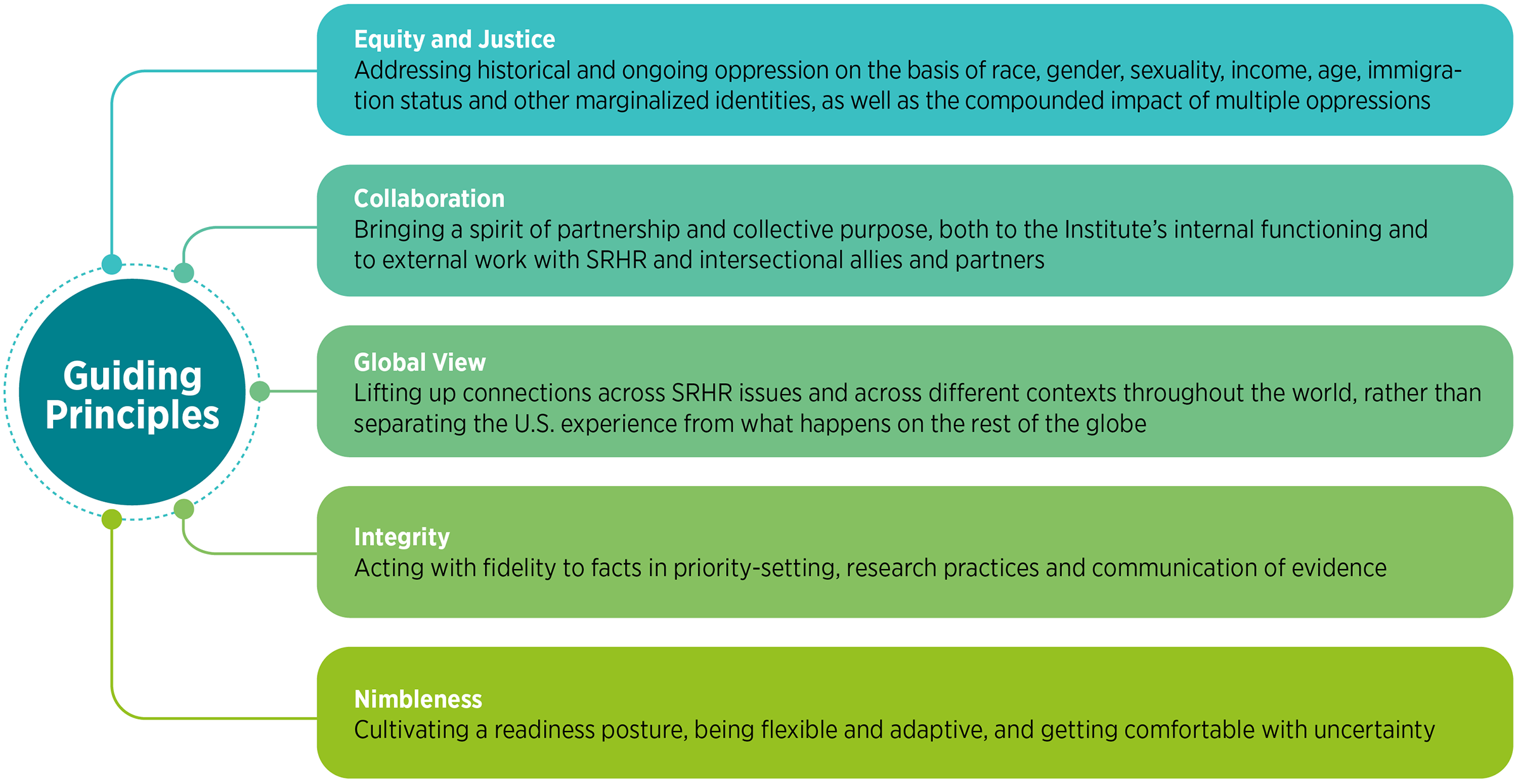 Guiding Principles

Equity and Justice
Addressing historical and ongoing oppression on the basis of race, gender, sexuality, income, age, immigration status and other marginalized identities, as well as the compounded impact of multiple oppressions

Collaboration
Bringing a spirit of partnership and collective purpose, both to the Institute's internal functioning and to external work with SRHR and intersectional allies and partners

Global View
Lifting up connections across SRHR issues and across different contexts throughout the world, rather than separating the U.S. experience from what happens on the rest of the globe

Integrity
Acting with fidelity to facts in priority-setting, research practices and communication of evidence

Nimbleness
Cultivating a readiness posture, being flexible and adaptive, and getting comfortable with uncertainty